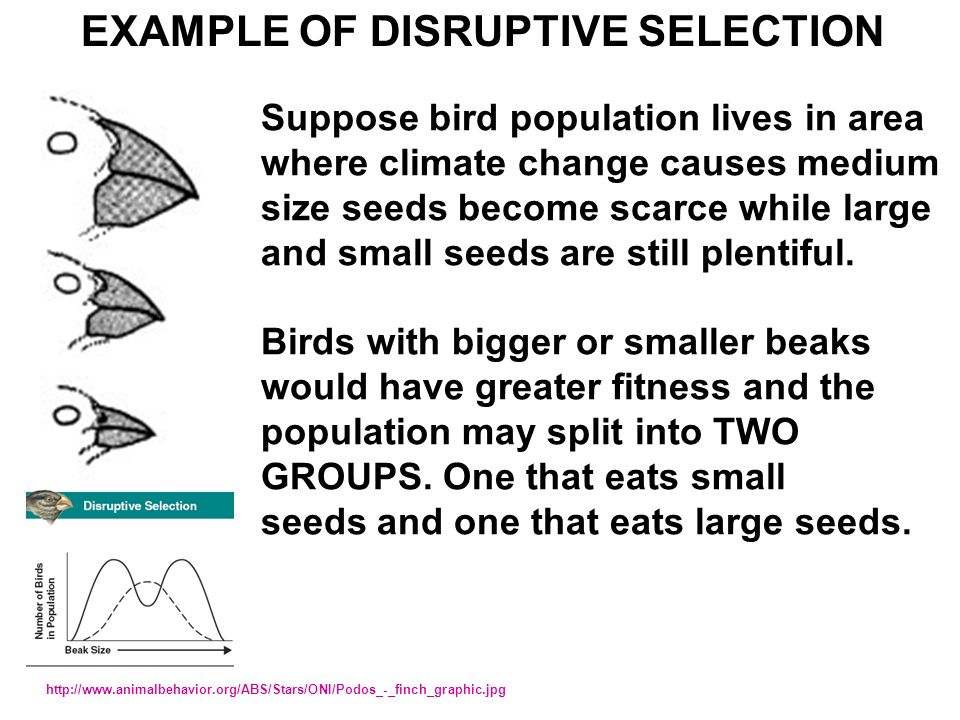 EXAMPLE OF DISRUPTIVE SELECTION

Suppose bird population lives in area where climate change causes medium size seeds become scarce while large and small seeds are still plentiful.

Birds with bigger or smaller beaks would have greater fitness and the population may split into TWO GROUPS. One that eats small seeds and one that eats large seeds.

Disruptive Selection

Number of Birds in Population

Beak Size

http://www.animalbehavior.org/ABS/Stars/ONI/Podos_-_finch_graphic.jpg